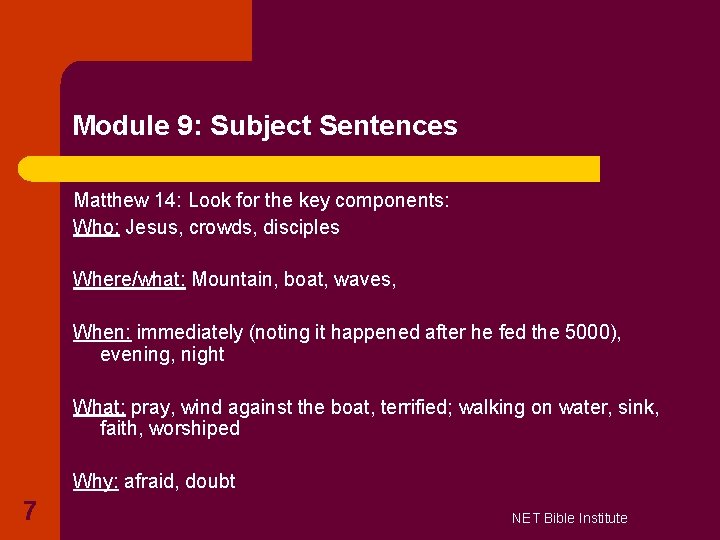 Module 9: Subject Sentences

Matthew 14: Look for the key components:

Who: Jesus, crowds, disciples

Where/what: Mountain, boat, waves,

When: immediately (noting it happened after he fed the 5000), evening, night

What: pray, wind against the boat, terrified; walking on water, sink, faith, worshiped

Why: afraid, doubt

7

NET Bible Institute